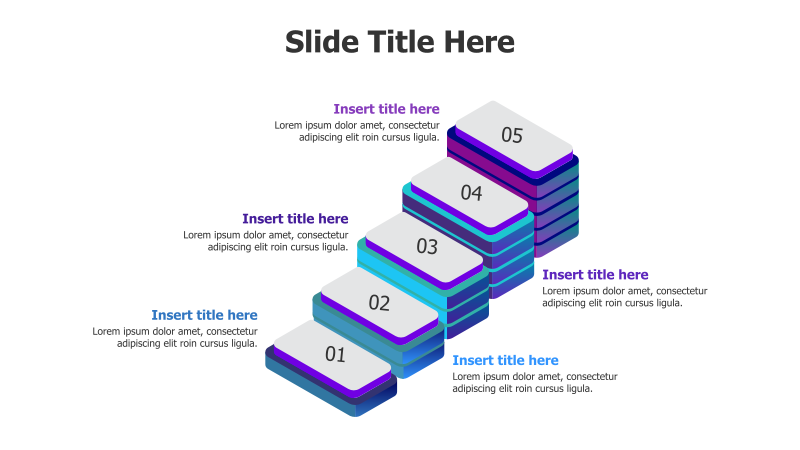 Slide Title Here

Insert title here
Lorem ipsum dolor amet, consectetur adipiscing elit roin cursus ligula.

05

04

Insert title here
Lorem ipsum dolor amet, consectetur adipiscing elit roin cursus ligula.

03

Insert title here
Lorem ipsum dolor amet, consectetur adipiscing elit roin cursus ligula.

02

Insert title here
Lorem ipsum dolor amet, consectetur adipiscing elit roin cursus ligula.

01

Insert title here
Lorem ipsum dolor amet, consectetur adipiscing elit roin cursus ligula.